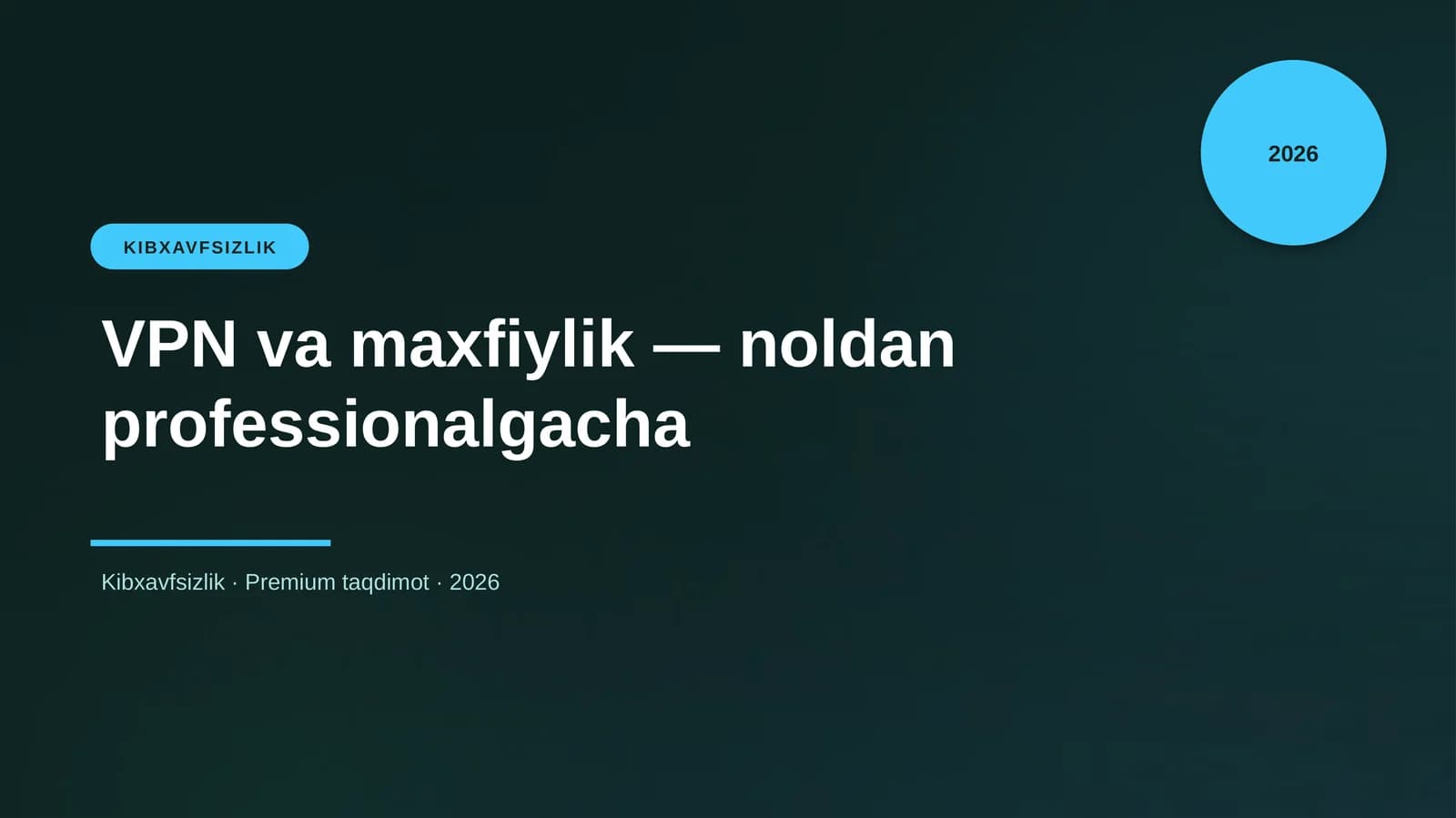 2026

KIBXAVFSIZLIK

VPN va maxfiylik — noldan professionalgacha

Kibxavfsizlik · Premium taqdimot · 2026